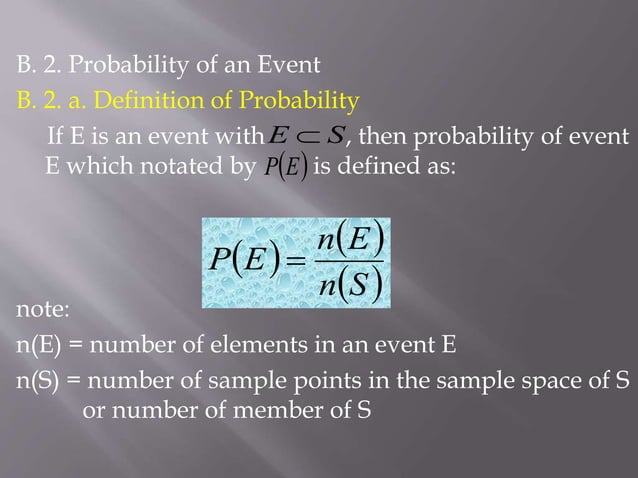 B. 2. Probability of an Event

B. 2. a. Definition of Probability

If E is an event with $E \subset S$, then probability of event E which notated by $P(E)$ is defined as:

$P(E) = \frac{n(E)}{n(S)}$

note:

n(E) = number of elements in an event E

n(S) = number of sample points in the sample space of S or number of member of S